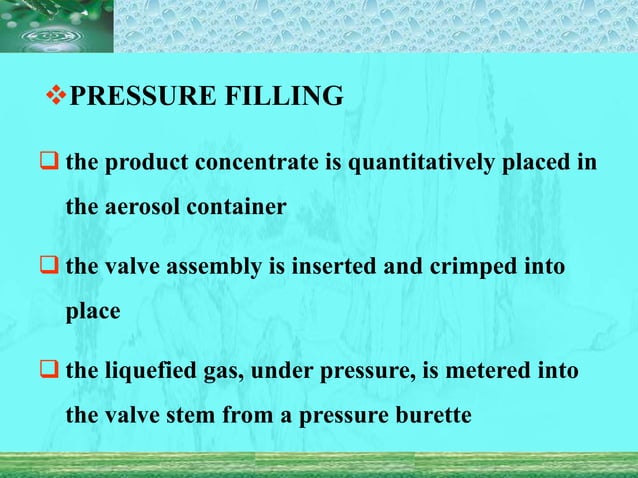 ❖PRESSURE FILLING

❑ the product concentrate is quantitatively placed in the aerosol container

❑ the valve assembly is inserted and crimped into place

❑ the liquefied gas, under pressure, is metered into the valve stem from a pressure burette